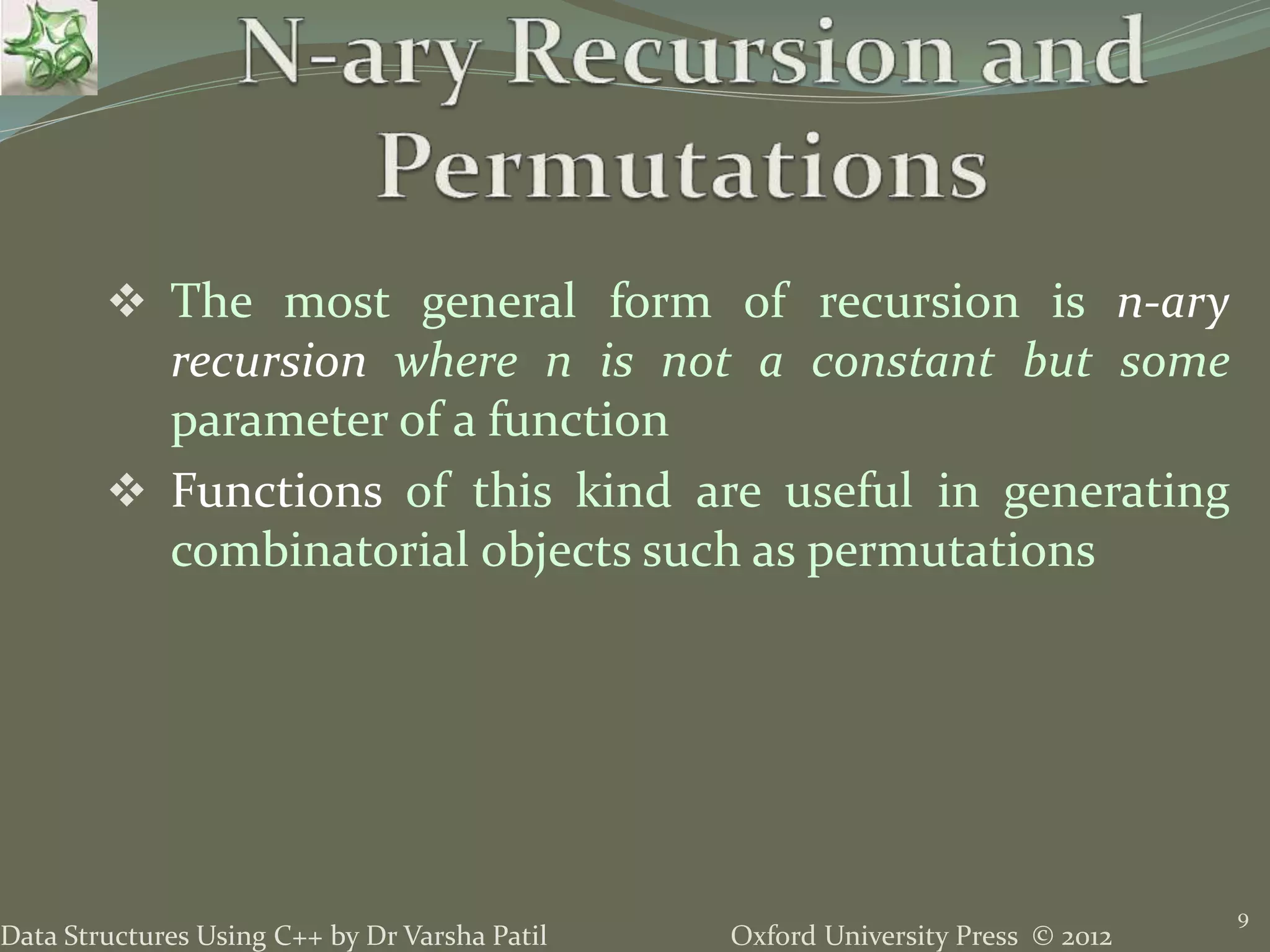 N-ary Recursion and Permutations

❖ The most general form of recursion is n-ary recursion where n is not a constant but some parameter of a function

❖ Functions of this kind are useful in generating combinatorial objects such as permutations

Data Structures Using C++ by Dr Varsha Patil

Oxford University Press © 2012

9